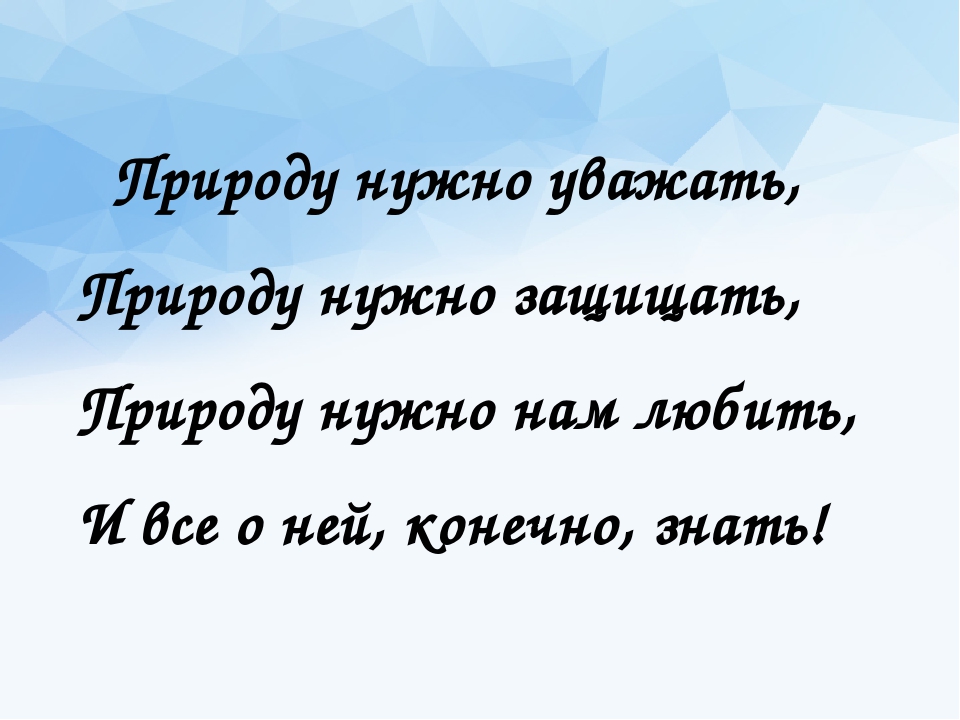 Природу нужно уважать,
Природу нужно защищать,
Природу нужно нам любить,
И все о ней, конечно, знать!